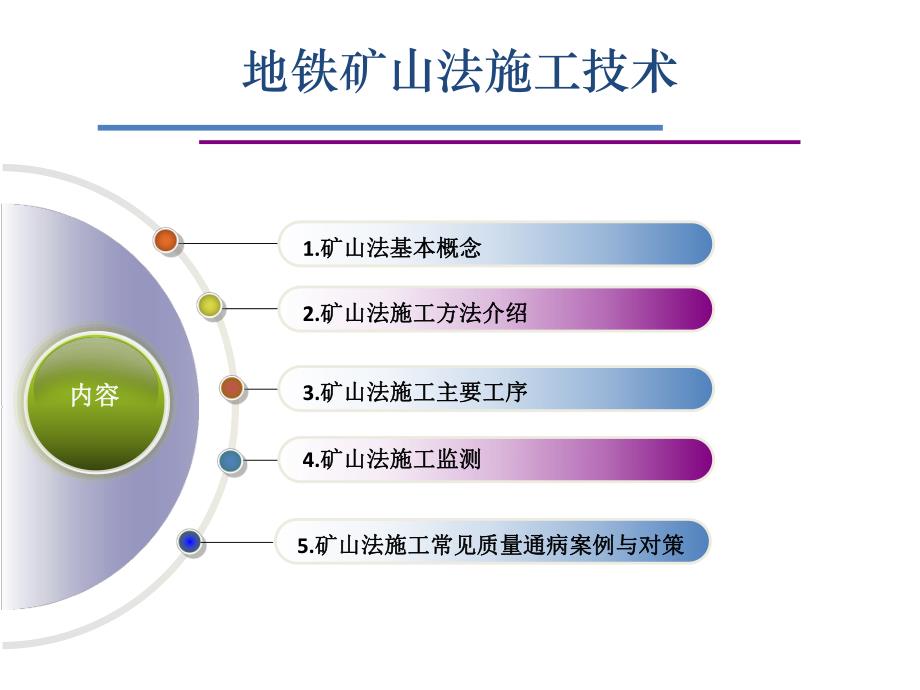 地铁矿山法施工技术

内容

1.矿山法基本概念

2.矿山法施工方法介绍

3.矿山法施工主要工序

4.矿山法施工监测

5.矿山法施工常见质量通病案例与对策